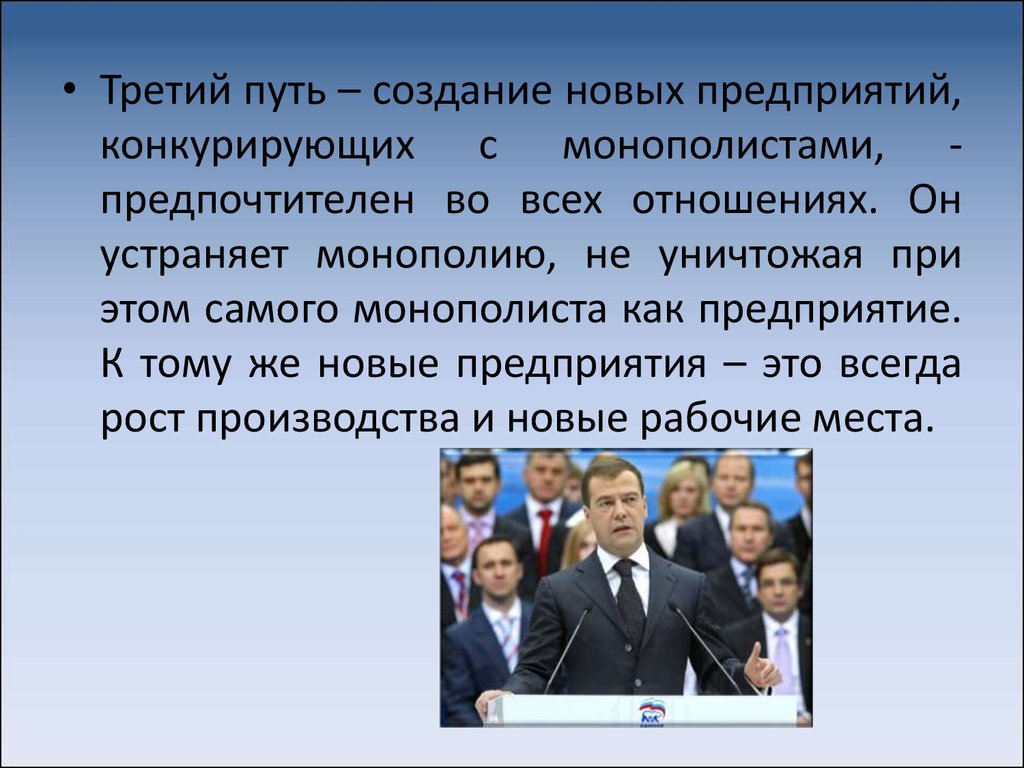 • Третий путь – создание новых предприятий, конкурирующих с монополистами, - предпочтителен во всех отношениях. Он устраняет монополию, не уничтожая при этом самого монополиста как предприятие. К тому же новые предприятия – это всегда рост производства и новые рабочие места.